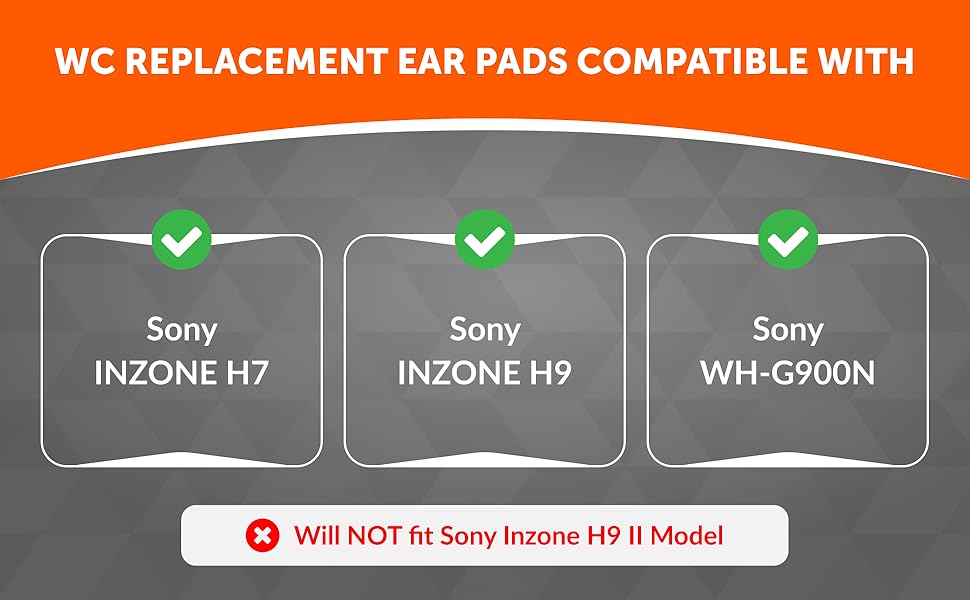 WC REPLACEMENT EAR PADS COMPATIBLE WITH

Sony
INZONE H7

Sony
INZONE H9

Sony
WH-G900N

Will NOT fit Sony Inzone H9 II Model